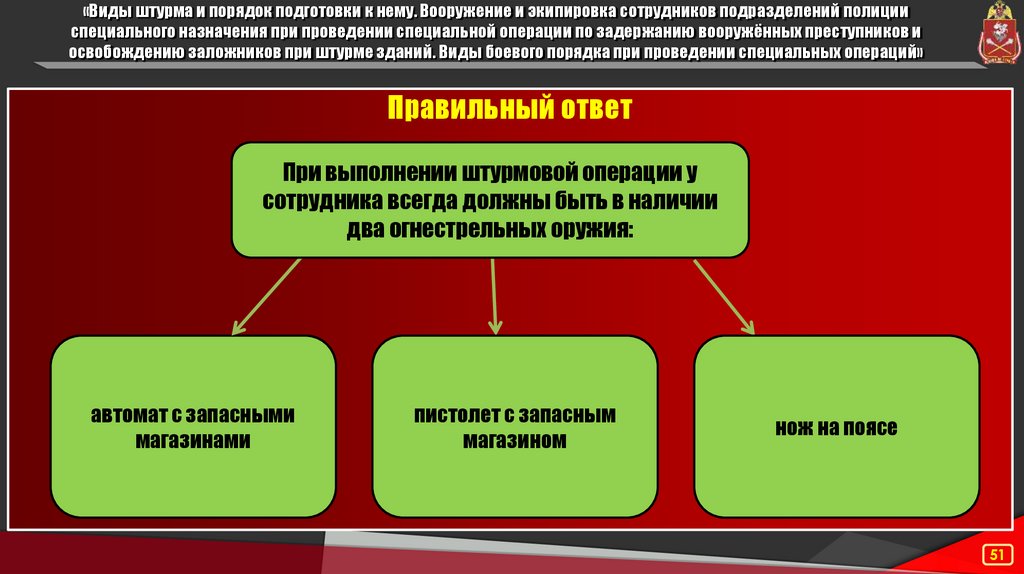 «Виды штурма и порядок подготовки к нему. Вооружение и экипировка сотрудников подразделений полиции специального назначения при проведении специальной операции по задержанию вооружённых преступников и освобождению заложников при штурме зданий. Виды боевого порядка при проведении специальных операций»

Правильный ответ

При выполнении штурмовой операции у сотрудника всегда должны быть в наличии два огнестрельных оружия:

автомат с запасными магазинами

пистолет с запасным магазином

нож на поясе

51